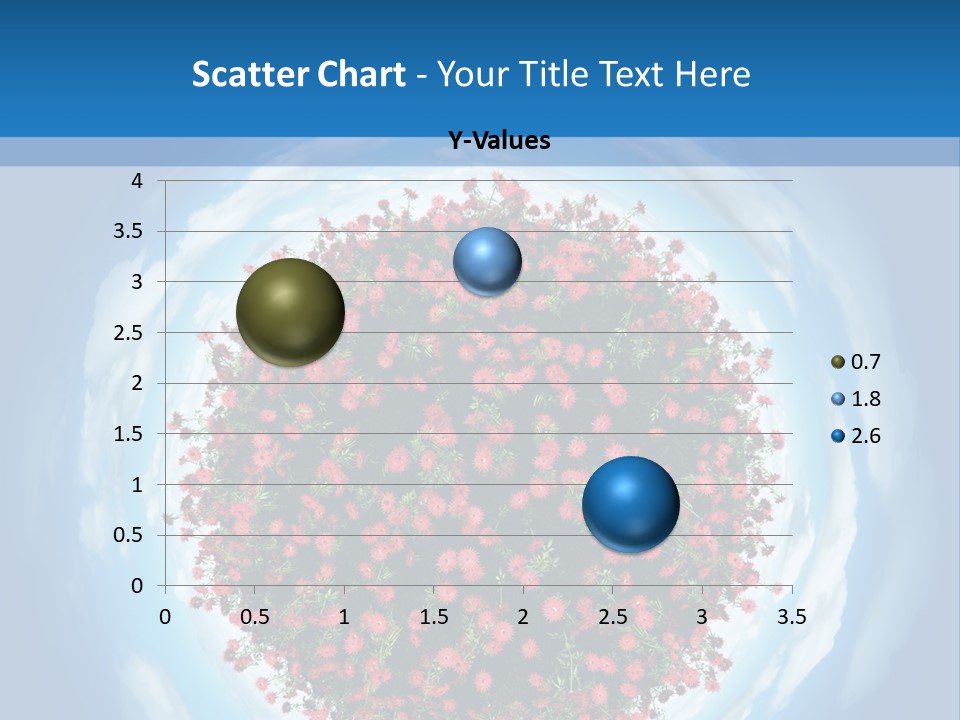 Scatter Chart - Your Title Text Here

Y-Values

4
3.5
3
2.5
2
1.5
1
0.5
0

0 0.5 1 1.5 2 2.5 3 3.5

0.7
1.8
2.6